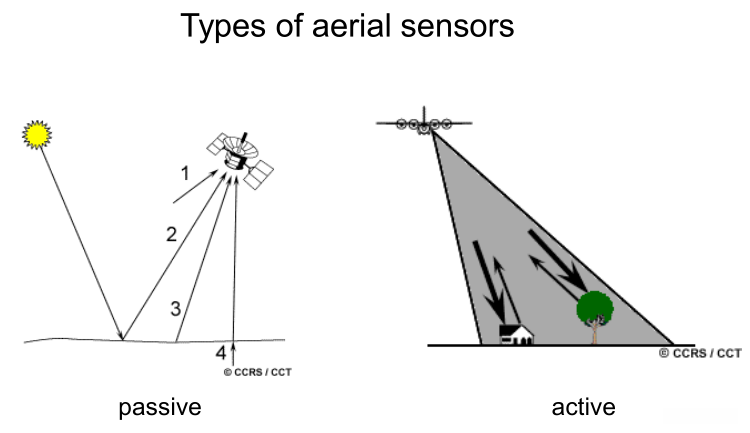 Types of aerial sensors

1

2

3

4

© CCRS / CCT

passive

© CCRS / CCT

active